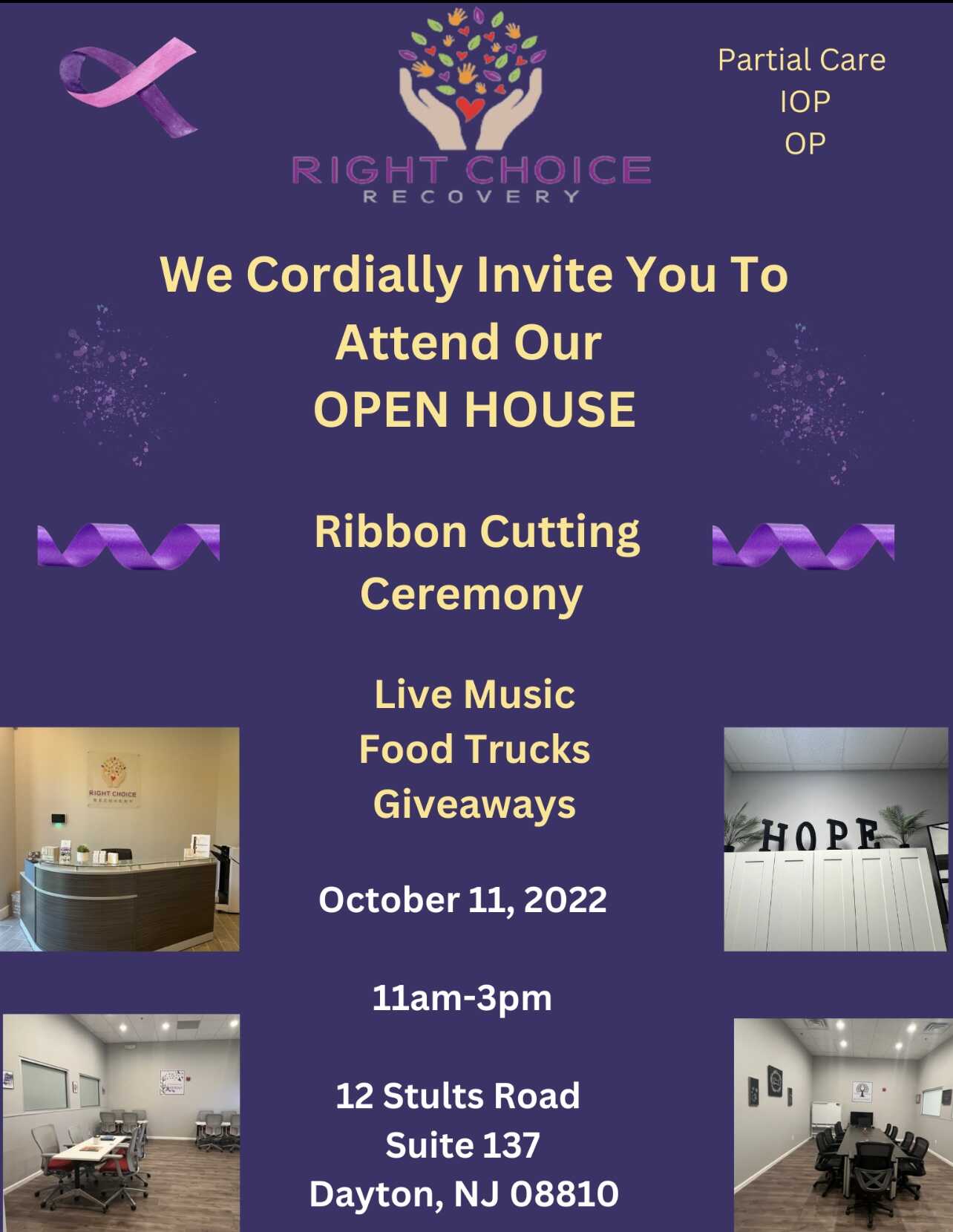 RIGHT CHOICE
RECOVERY

Partial Care
IOP
OP

We Cordially Invite You To Attend Our OPEN HOUSE

Ribbon Cutting Ceremony

Live Music
Food Trucks
Giveaways

RIGHT CHOICE
RECOVERY

HOPE

October 11, 2022

11am-3pm

12 Stults Road
Suite 137
Dayton, NJ 08810